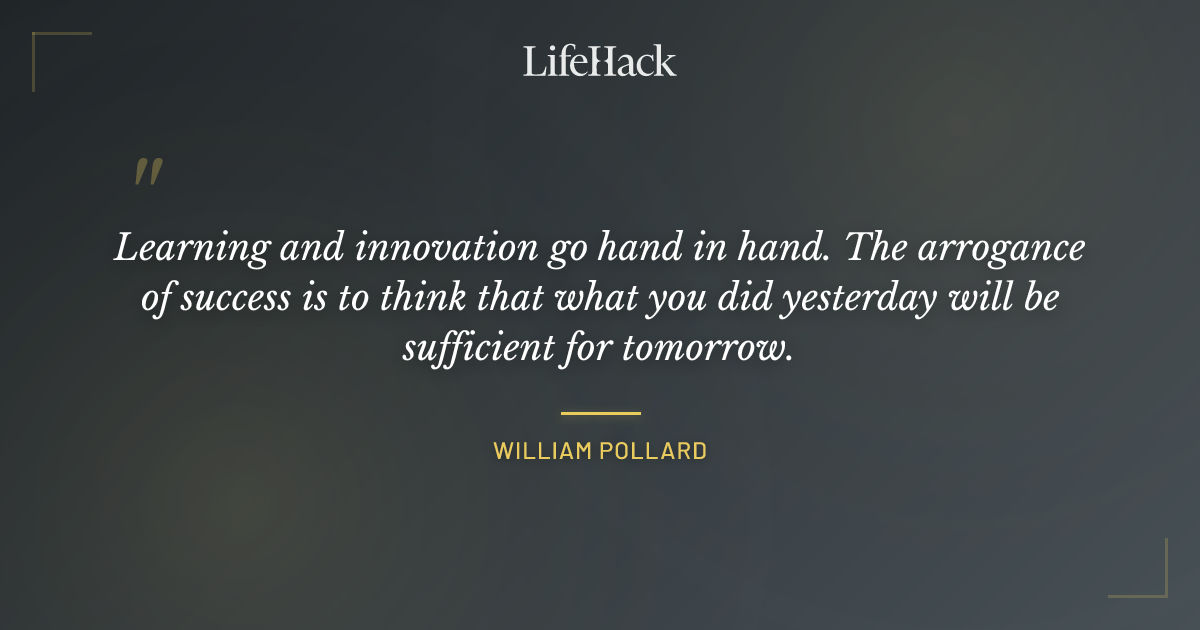 LifeHack

"

Learning and innovation go hand in hand. The arrogance of success is to think that what you did yesterday will be sufficient for tomorrow.

WILLIAM POLLARD